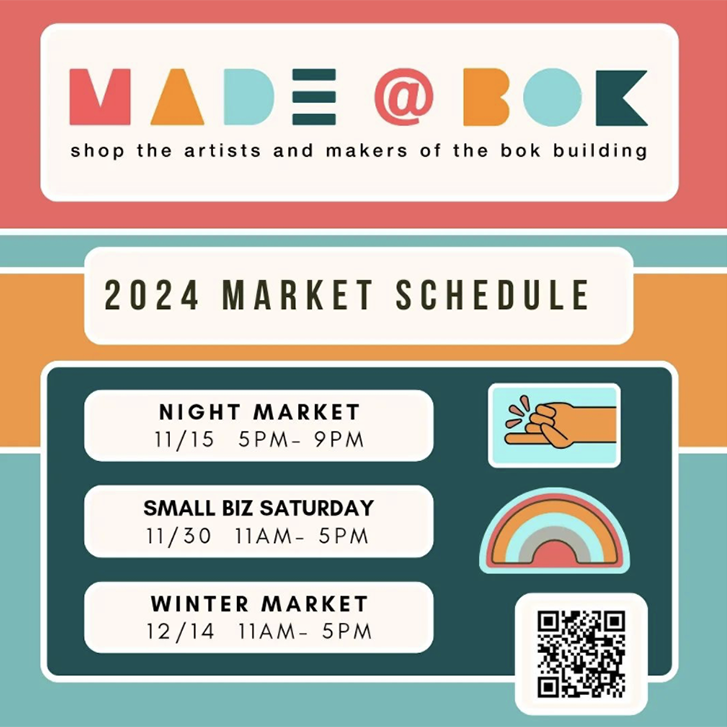 MADE @ BOK
shop the artists and makers of the bok building

2024 MARKET SCHEDULE

NIGHT MARKET
11/15 5PM- 9PM

SMALL BIZ SATURDAY
11/30 11AM- 5PM

WINTER MARKET
12/14 11AM- 5PM